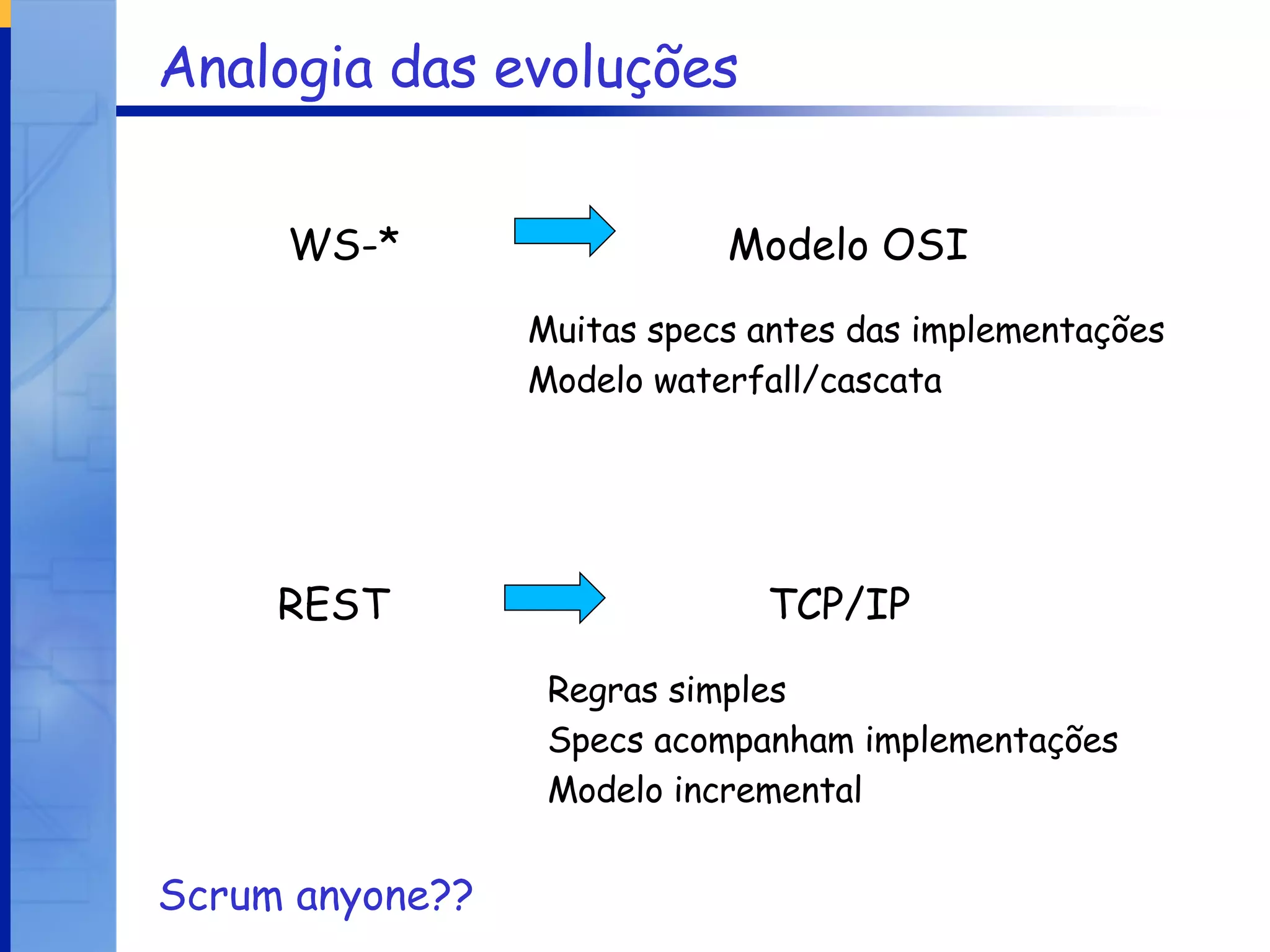 Analogia das evoluções

WS-* Modelo OSI

Muitas specs antes das implementações
Modelo waterfall/cascata

REST TCP/IP

Regras simples
Specs acompanham implementações
Modelo incremental

Scrum anyone??